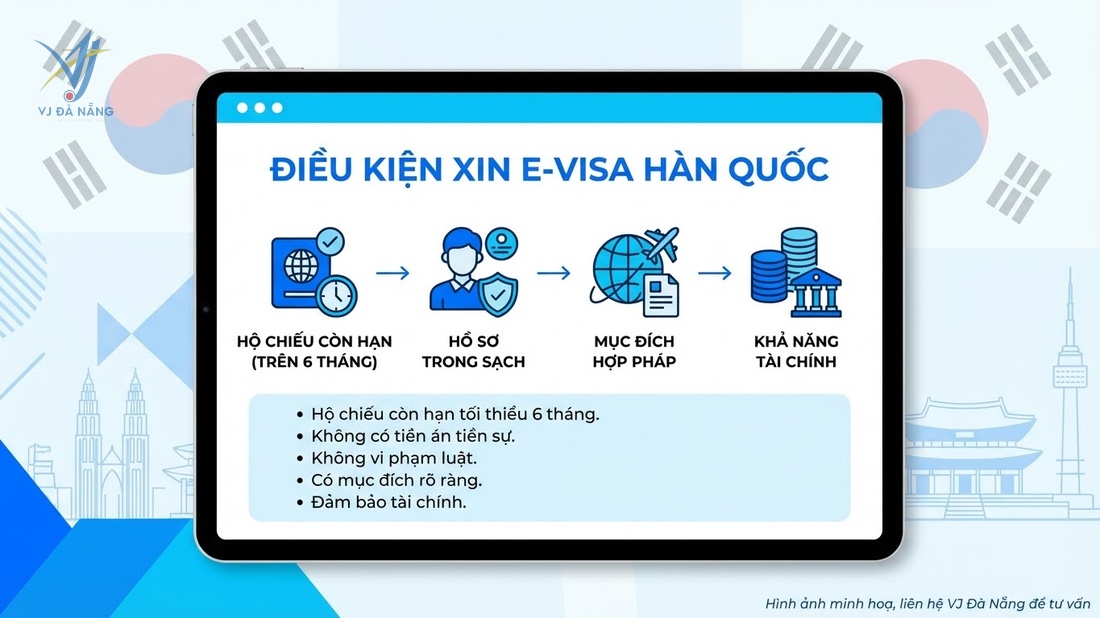 VJ ĐÀ NẴNG

ĐIỀU KIỆN XIN E-VISA HÀN QUỐC

HỘ CHIẾU CÒN HẠN (TRÊN 6 THÁNG)

HỒ SƠ TRONG SẠCH

MỤC ĐÍCH HỢP PHÁP

KHẢ NĂNG TÀI CHÍNH

• Hộ chiếu còn hạn tối thiểu 6 tháng.
• Không có tiền án tiền sự.
• Không vi phạm luật.
• Có mục đích rõ ràng.
• Đảm bảo tài chính.

Hình ảnh minh hoạ, liên hệ VJ Đà Nẵng để tư vấn